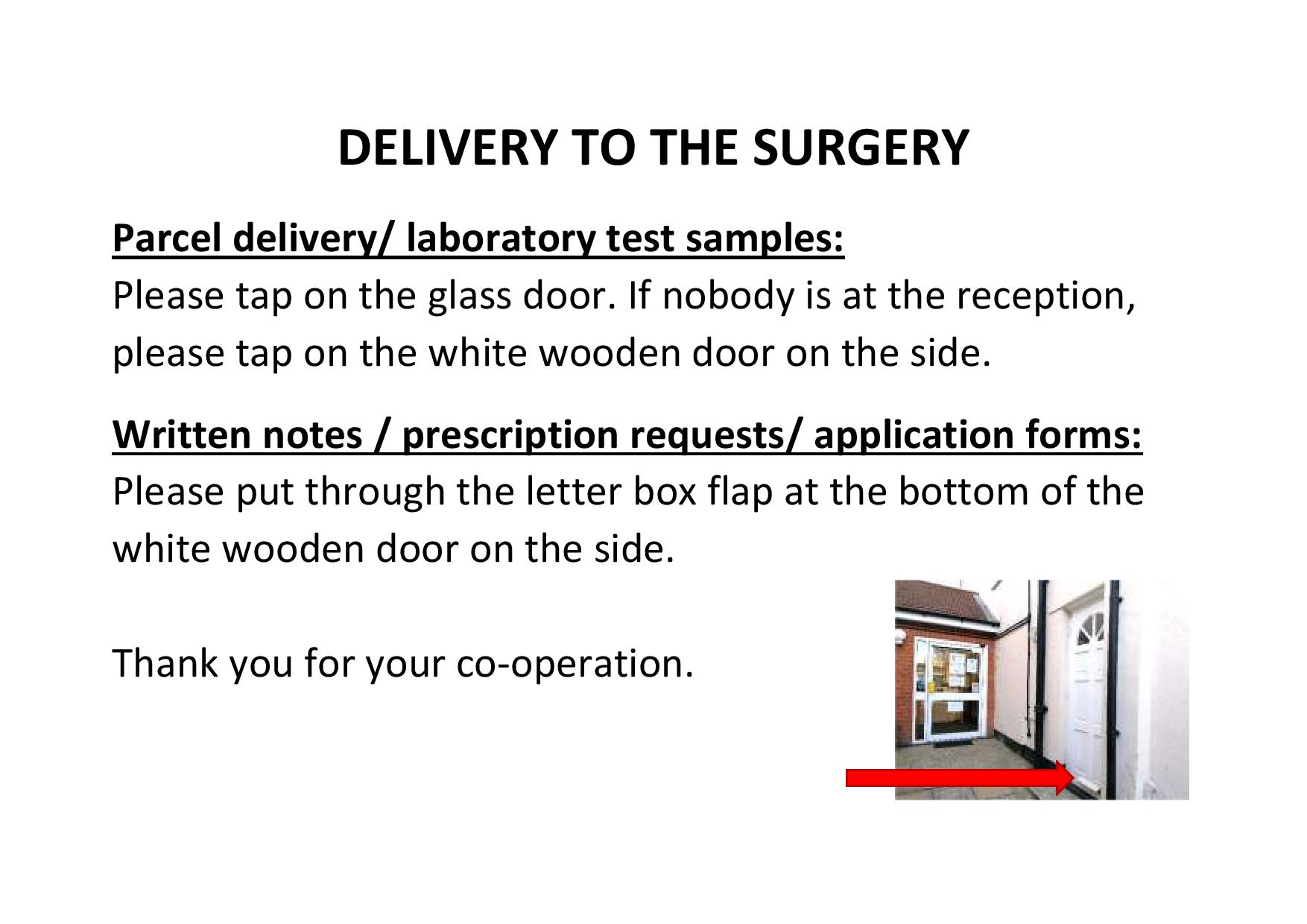 DELIVERY TO THE SURGERY

Parcel delivery/ laboratory test samples:
Please tap on the glass door. If nobody is at the reception, please tap on the white wooden door on the side.

Written notes / prescription requests/ application forms:
Please put through the letter box flap at the bottom of the white wooden door on the side.

Thank you for your co-operation.